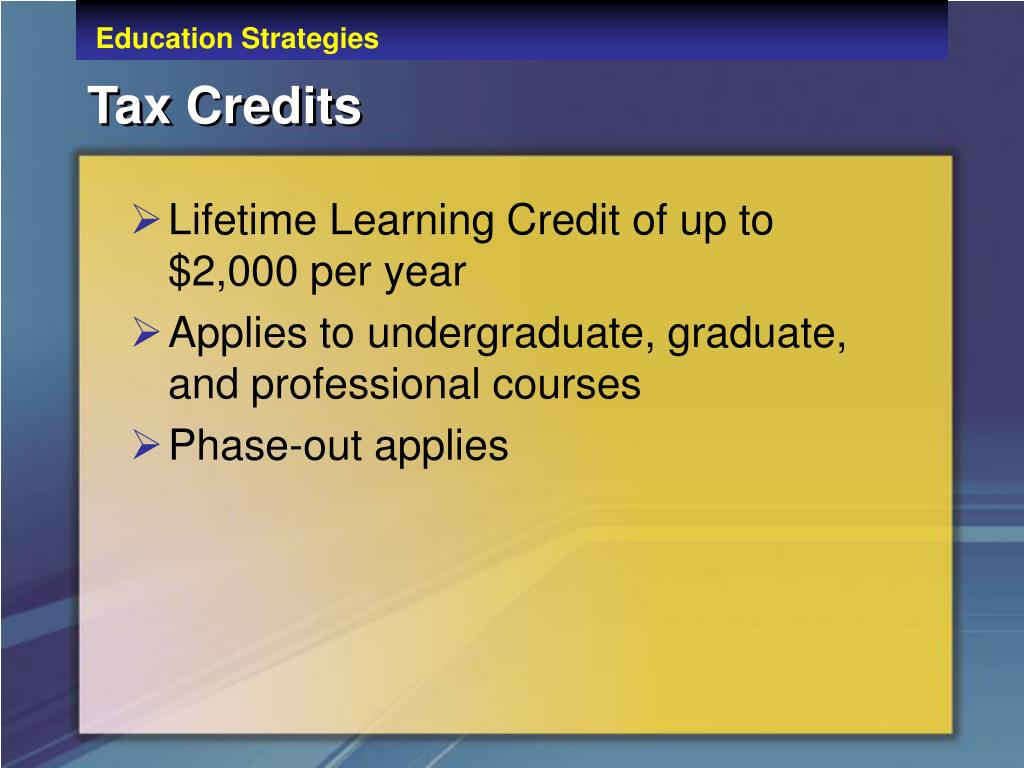 Education Strategies

Tax Credits

➢ Lifetime Learning Credit of up to \$2,000 per year

➢ Applies to undergraduate, graduate, and professional courses

➢ Phase-out applies